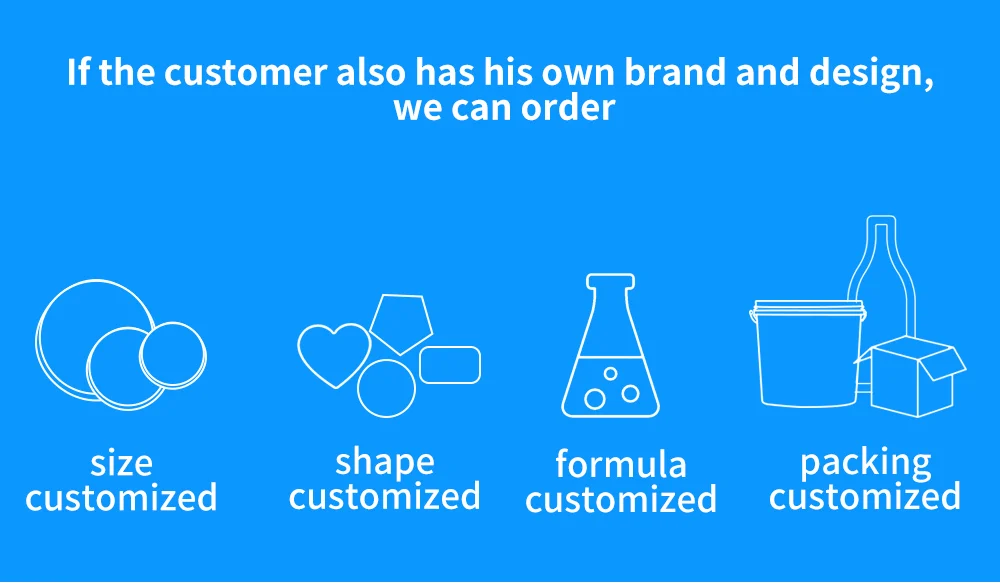 If the customer also has his own brand and design, we can order

size customized

shape customized

formula customized

packing customized